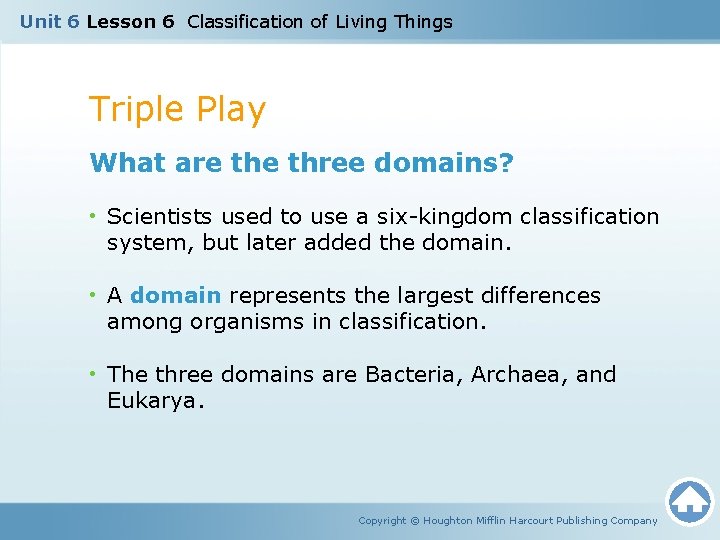 Unit 6 Lesson 6 Classification of Living Things

Triple Play

What are the three domains?

• Scientists used to use a six-kingdom classification system, but later added the domain.

• A domain represents the largest differences among organisms in classification.

• The three domains are Bacteria, Archaea, and Eukarya.

Copyright © Houghton Mifflin Harcourt Publishing Company